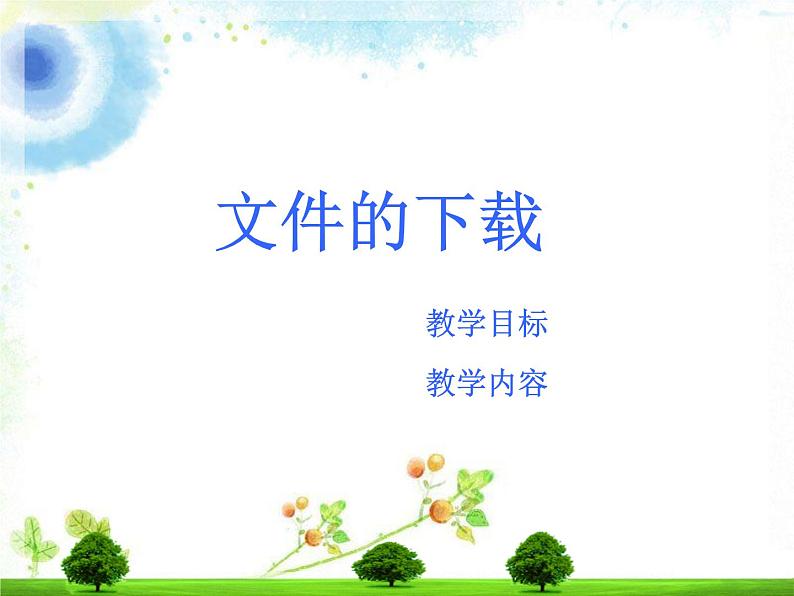 文件的下载

教学目标

教学内容